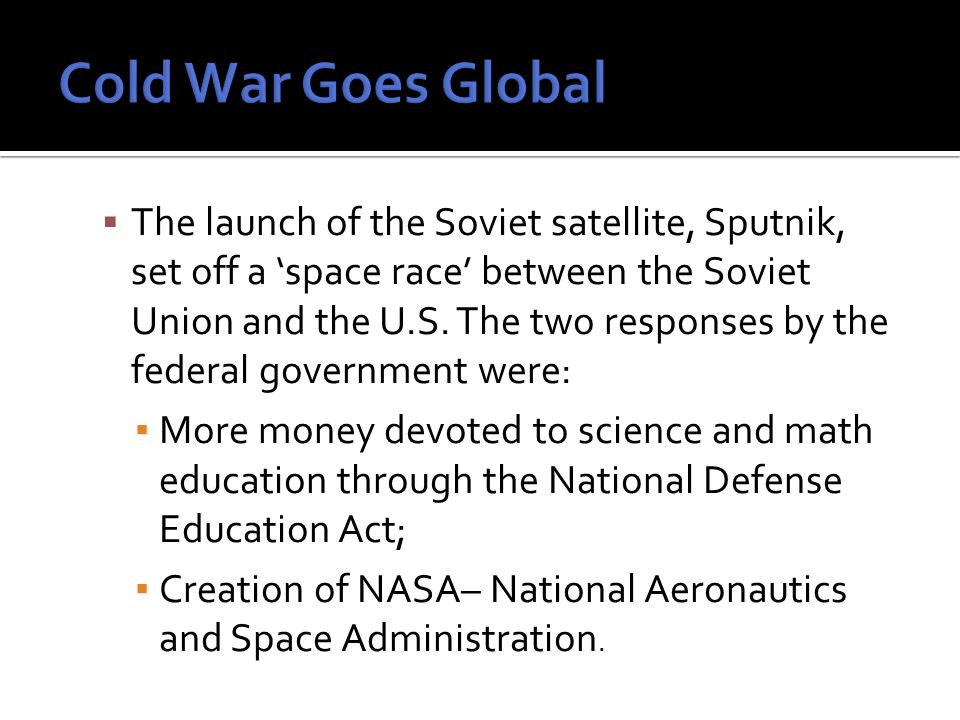 Cold War Goes Global

▪ The launch of the Soviet satellite, Sputnik, set off a ‘space race’ between the Soviet Union and the U.S. The two responses by the federal government were:

▪ More money devoted to science and math education through the National Defense Education Act;

▪ Creation of NASA– National Aeronautics and Space Administration.